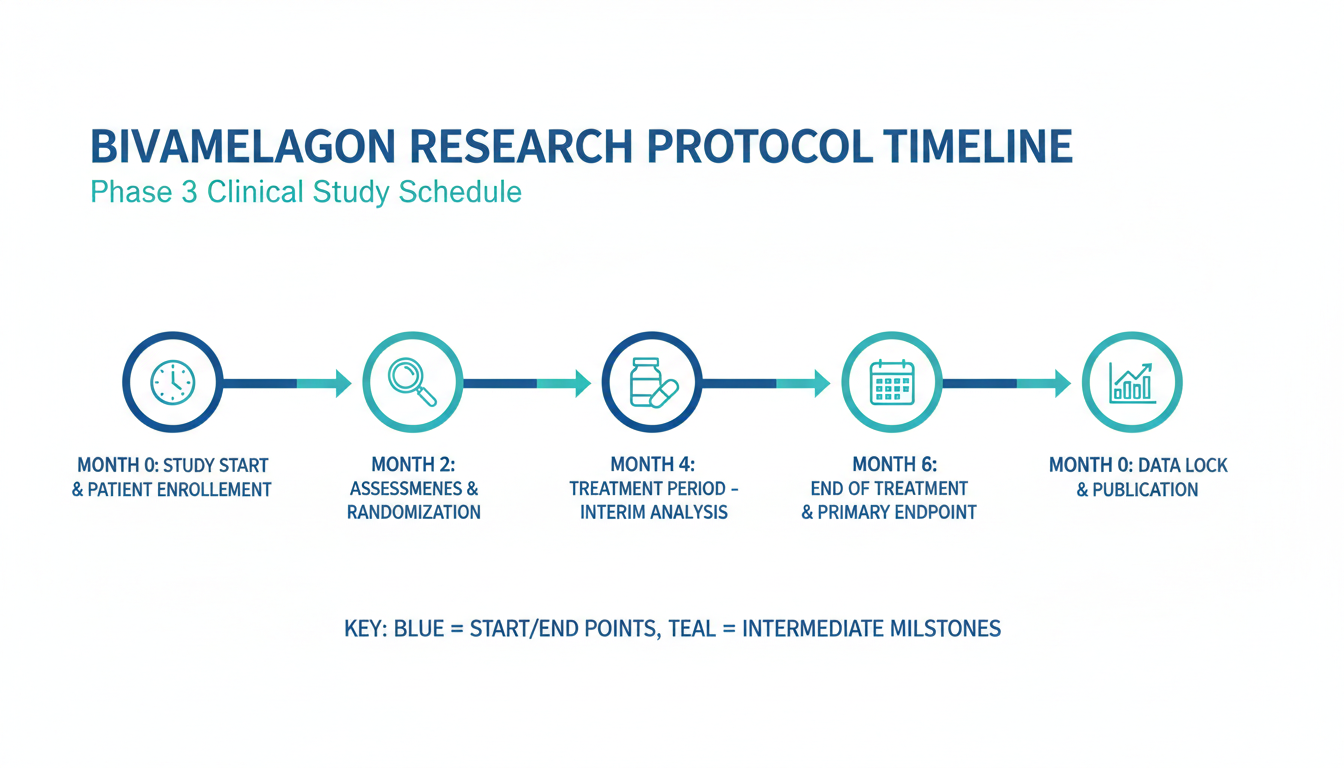 BIVAMELAGON RESEARCH PROTOCOL TIMELINE
Phase 3 Clinical Study Schedule

MONTH 0: STUDY START & PATIENT ENROLLEMENT

MONTH 2: ASSESSMENES & RANDOMIZATION

MONTH 4: TREATMENT PERIOD – INTERIM ANALYSIS

MONTH 6: END OF TREATMENT & PRIMARY ENDPOINT

MONTH 0: DATA LOCK & PUBLICATION

KEY: BLUE = START/END POINTS, TEAL = INTERMEDIATE MILSTONES